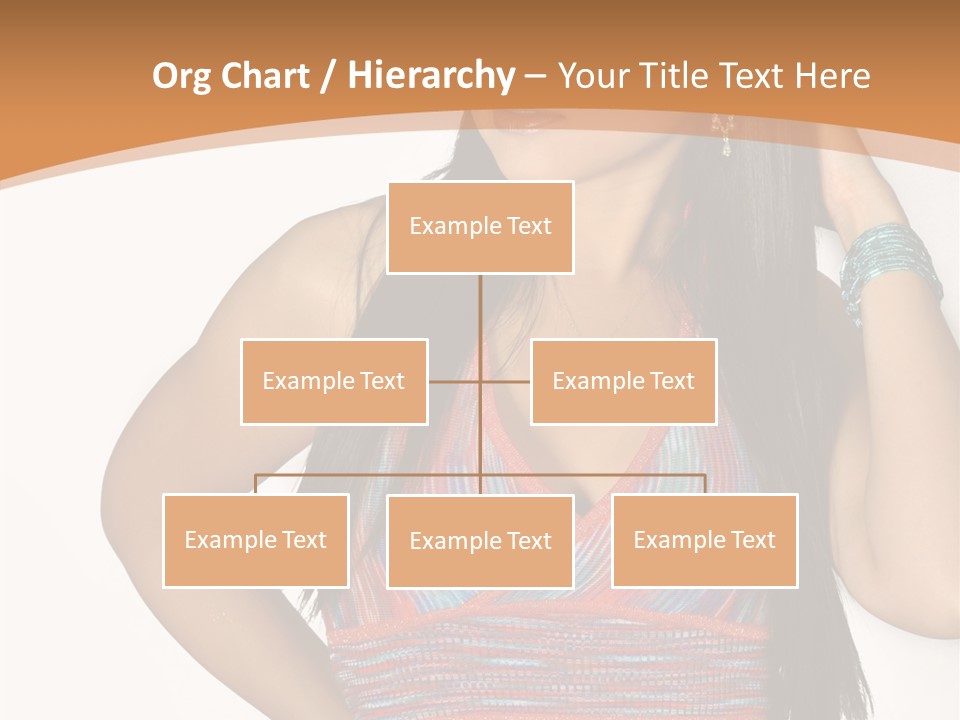 Org Chart / Hierarchy – Your Title Text Here

Example Text

Example Text

Example Text

Example Text

Example Text

Example Text